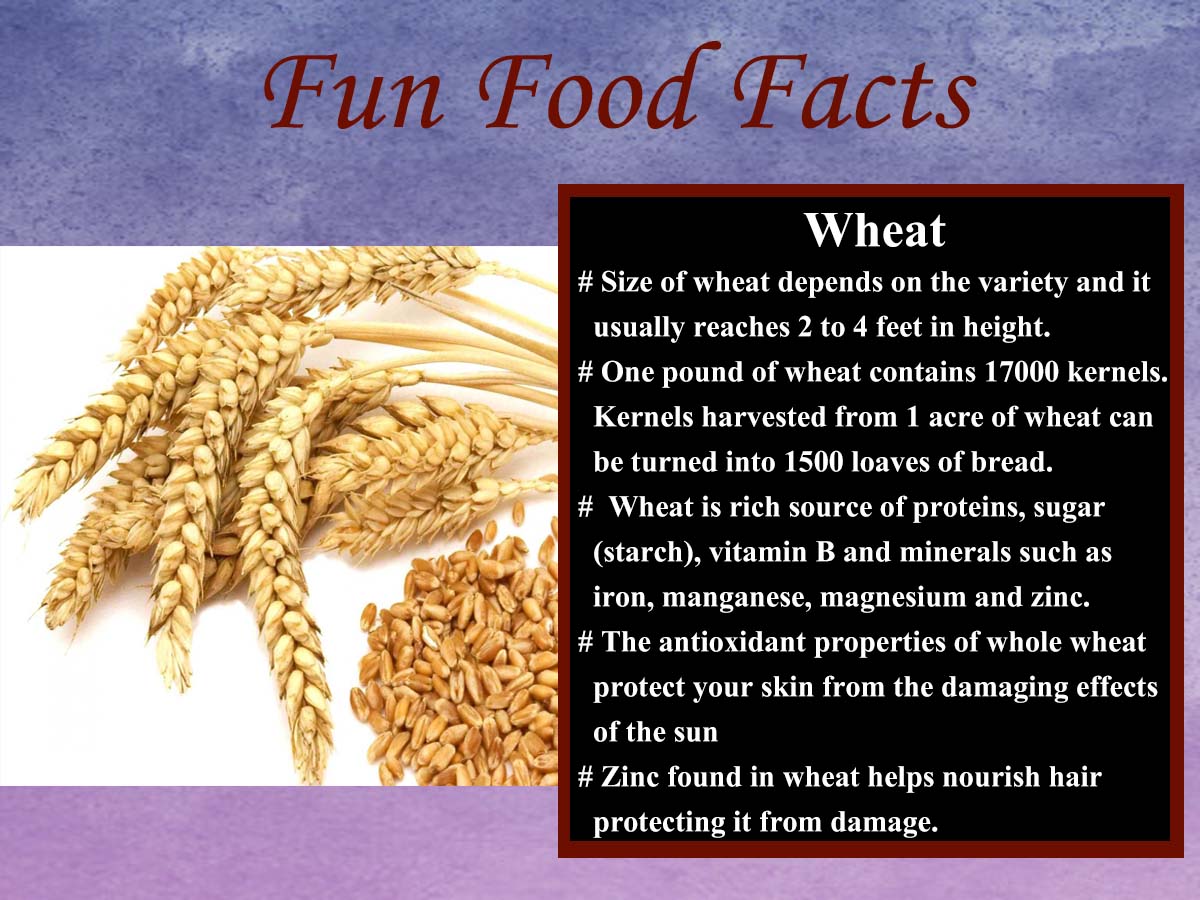 Fun Food Facts

Wheat

# Size of wheat depends on the variety and it usually reaches 2 to 4 feet in height.

# One pound of wheat contains 17000 kernels. Kernels harvested from 1 acre of wheat can be turned into 1500 loaves of bread.

# Wheat is rich source of proteins, sugar (starch), vitamin B and minerals such as iron, manganese, magnesium and zinc.

# The antioxidant properties of whole wheat protect your skin from the damaging effects of the sun

# Zinc found in wheat helps nourish hair protecting it from damage.